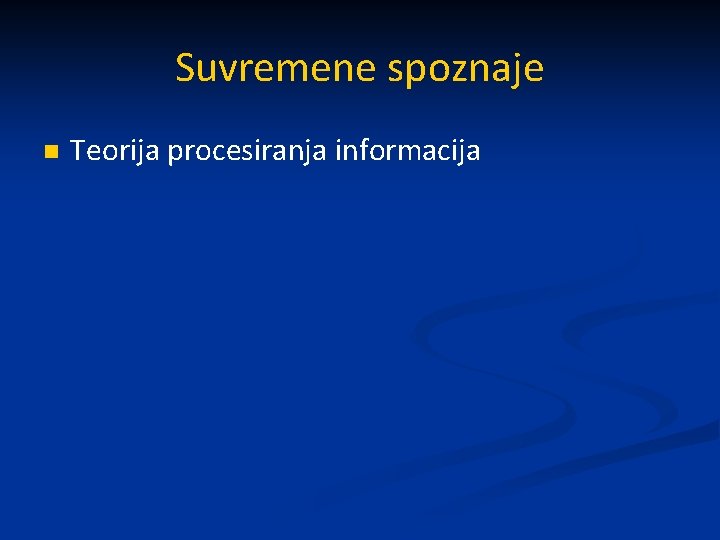 Suvremene spoznaje

Teorija procesiranja informacija